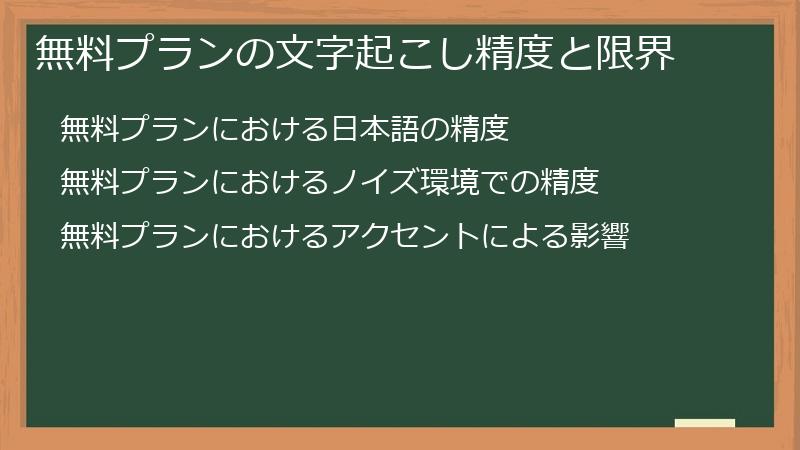 無料プランの文字起こし精度と限界

無料プランにおける日本語の精度

無料プランにおけるノイズ環境での精度

無料プランにおけるアクセントによる影響